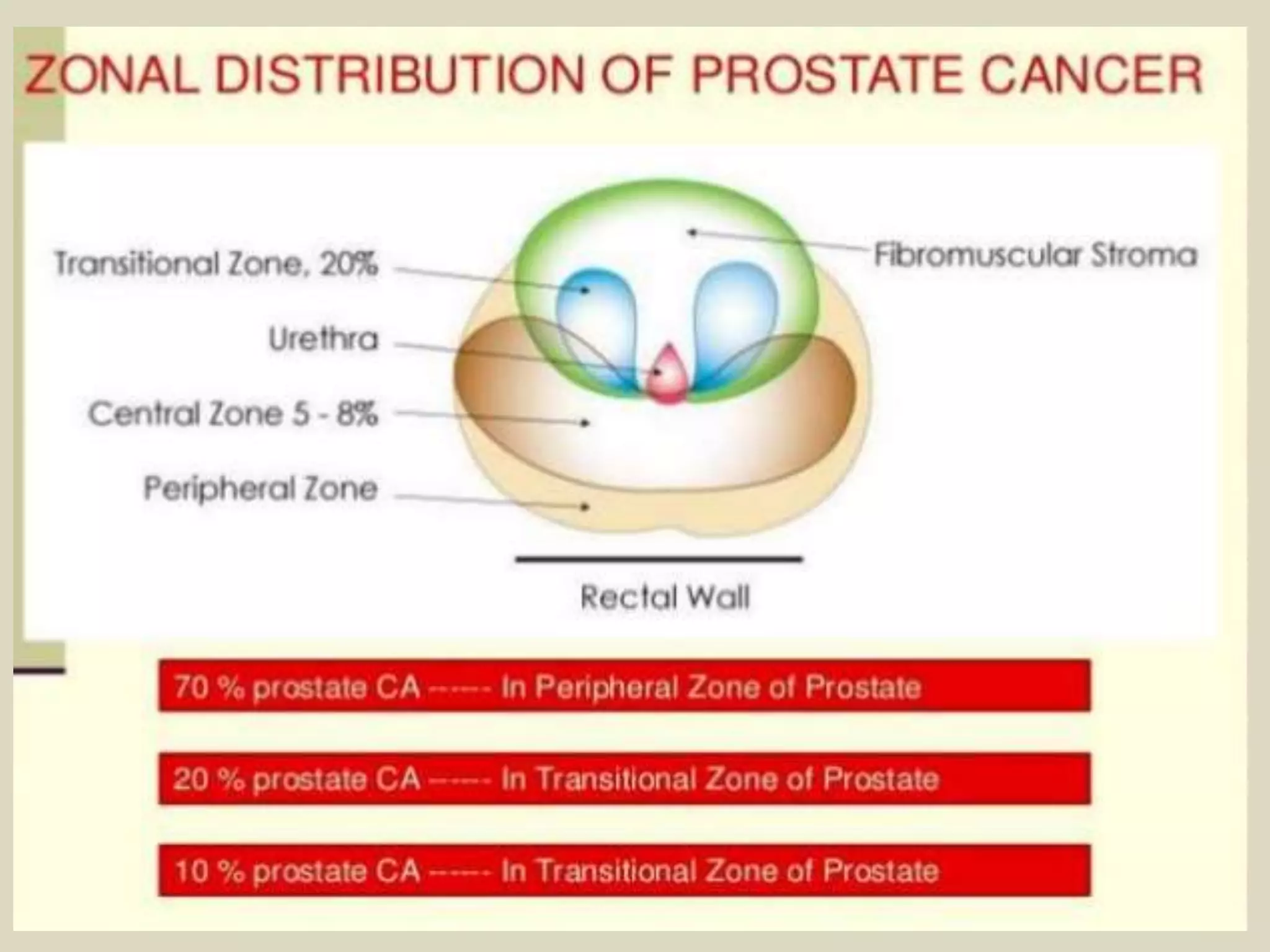 ZONAL DISTRIBUTION OF PROSTATE CANCER

Transitional Zone, 20%

Urethra

Central Zone 5 - 8%

Peripheral Zone

Fibromuscular Stroma

Rectal Wall

70 % prostate CA ------ In Peripheral Zone of Prostate

20 % prostate CA ------ In Transitional Zone of Prostate

10 % prostate CA ------ In Transitional Zone of Prostate